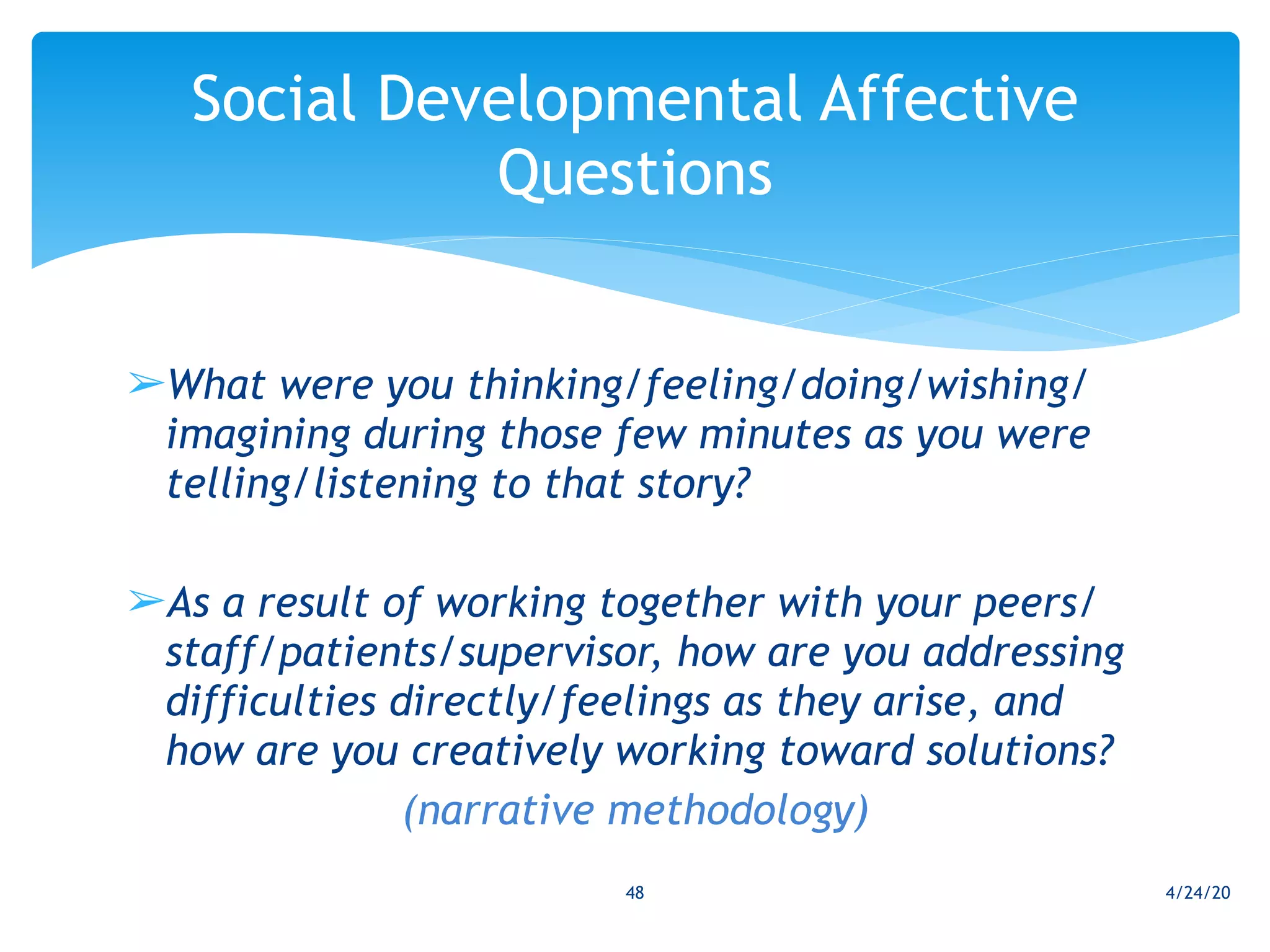 Social Developmental Affective Questions

➢What were you thinking/feeling/doing/wishing/imagining during those few minutes as you were telling/listening to that story?

➢As a result of working together with your peers/staff/patients/supervisor, how are you addressing difficulties directly/feelings as they arise, and how are you creatively working toward solutions?

(narrative methodology)

48

4/24/20